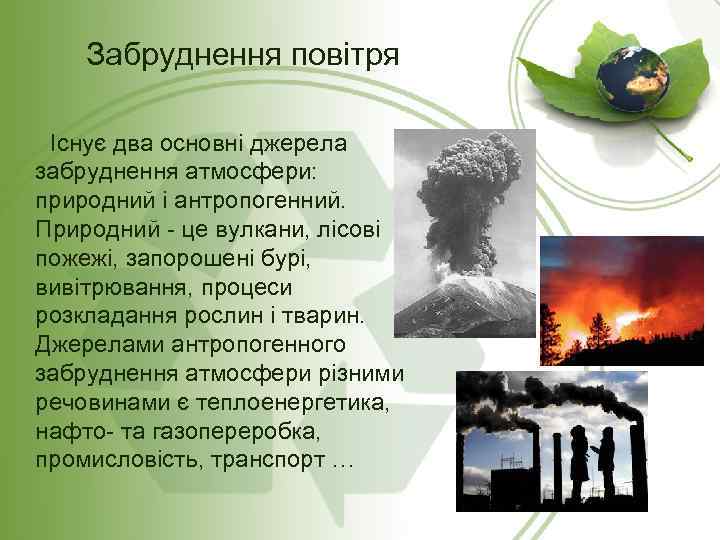 Забруднення повітря

Існує два основні джерела забруднення атмосфери: природний і антропогенний. Природний - це вулкани, лісові пожежі, запорошені бурі, вивітрювання, процеси розкладання рослин і тварин. Джерелами антропогенного забруднення атмосфери різними речовинами є теплоенергетика, нафто- та газопереробка, промисловість, транспорт …